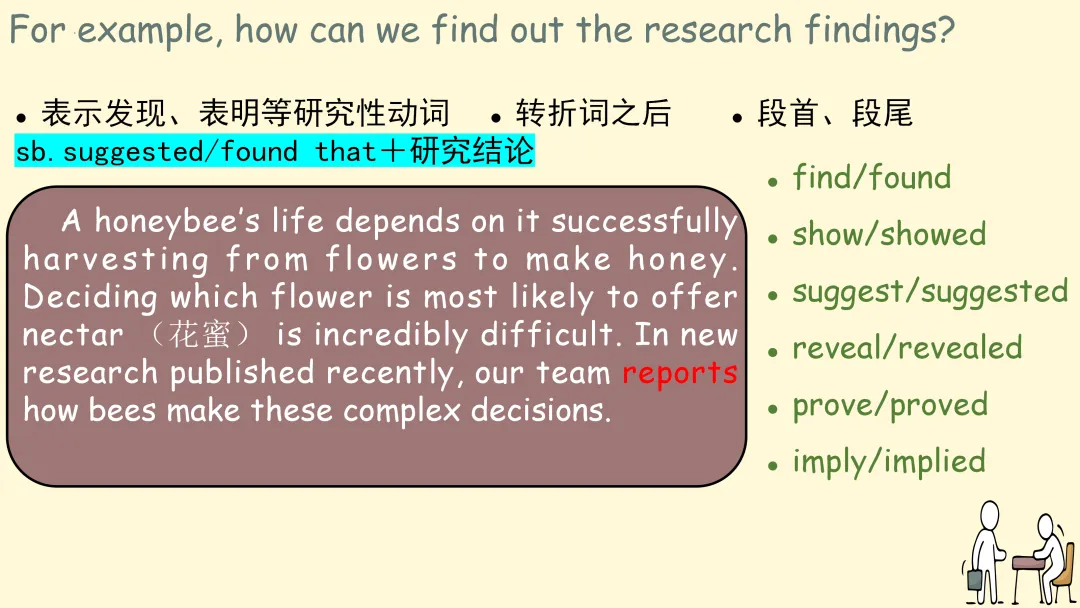 For example, how can we find out the research findings?

• 表示发现、表明等研究性动词 • 转折词之后 • 段首、段尾

sb. suggested/found that＋研究结论

A honeybee's life depends on it successfully harvesting from flowers to make honey. Deciding which flower is most likely to offer nectar （花蜜） is incredibly difficult. In new research published recently, our team reports how bees make these complex decisions.

• find/found
• show/showed
• suggest/suggested
• reveal/revealed
• prove/proved
• imply/implied